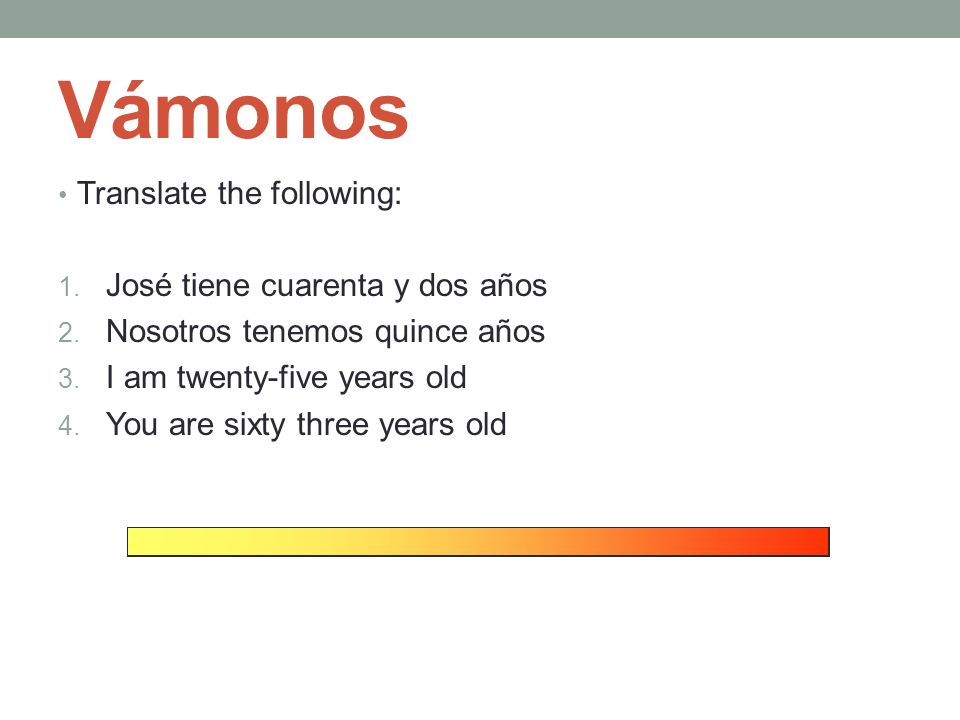 Vámonos

• Translate the following:

1. José tiene cuarenta y dos años
2. Nosotros tenemos quince años
3. I am twenty-five years old
4. You are sixty three years old